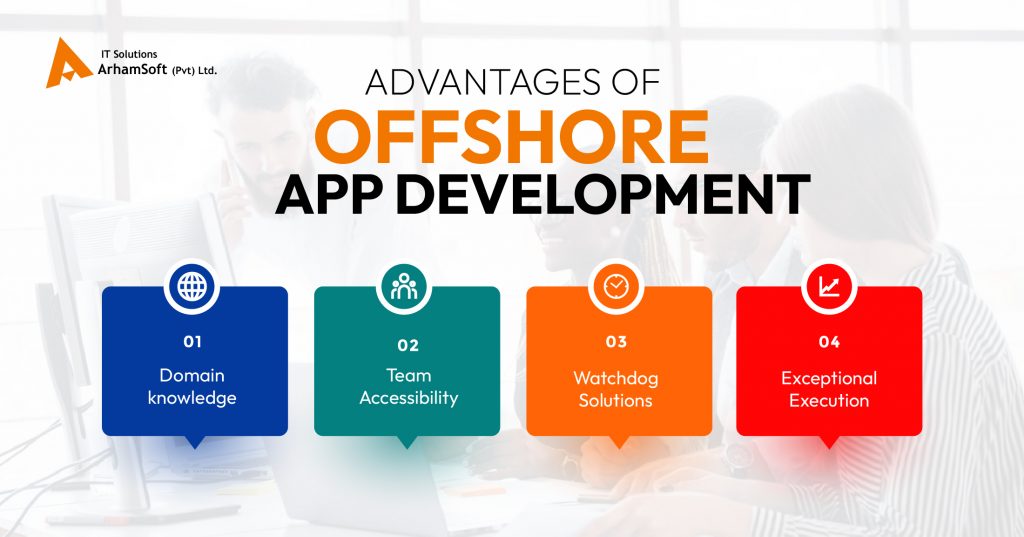 IT Solutions
ArhamSoft (Pvt) Ltd.

ADVANTAGES OF
OFFSHORE
APP DEVELOPMENT

01
Domain knowledge

02
Team Accessibility

03
Watchdog Solutions

04
Exceptional Execution